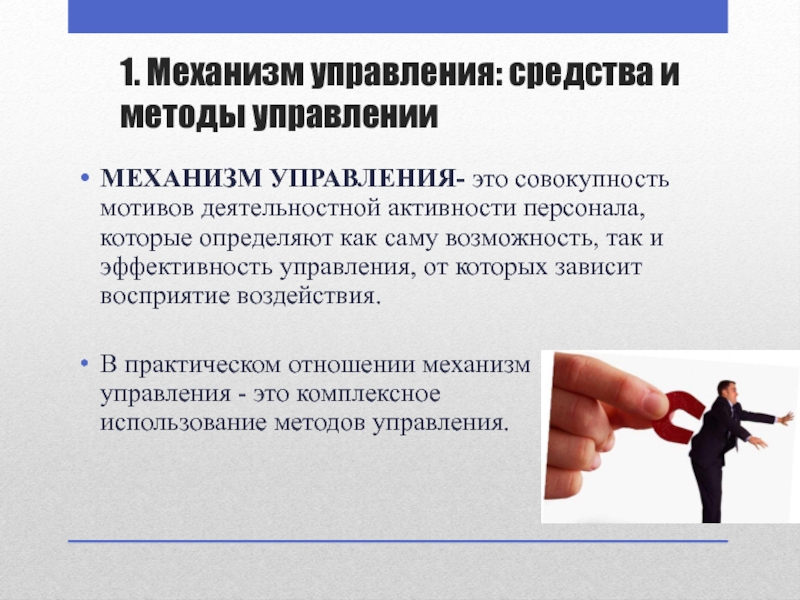 1. Механизм управления: средства и методы управлении

• МЕХАНИЗМ УПРАВЛЕНИЯ- это совокупность мотивов деятельностной активности персонала, которые определяют как саму возможность, так и эффективность управления, от которых зависит восприятие воздействия.

• В практическом отношении механизм управления - это комплексное использование методов управления.